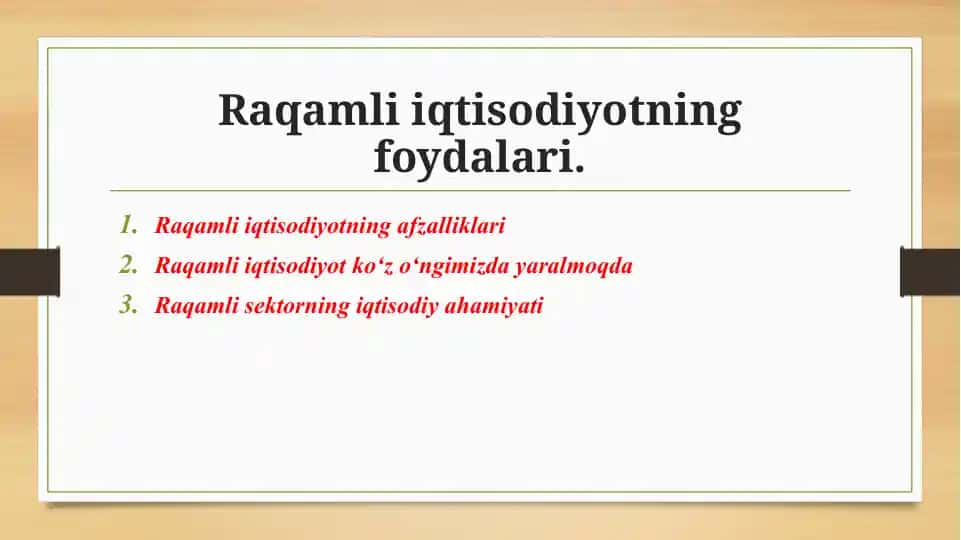 Raqamli iqtisodiyotning foydalari.

1. Raqamli iqtisodiyotning afzalliklari
2. Raqamli iqtisodiyot ko‘z o‘ngimizda yaralmoqda
3. Raqamli sektorning iqtisodiy ahamiyati